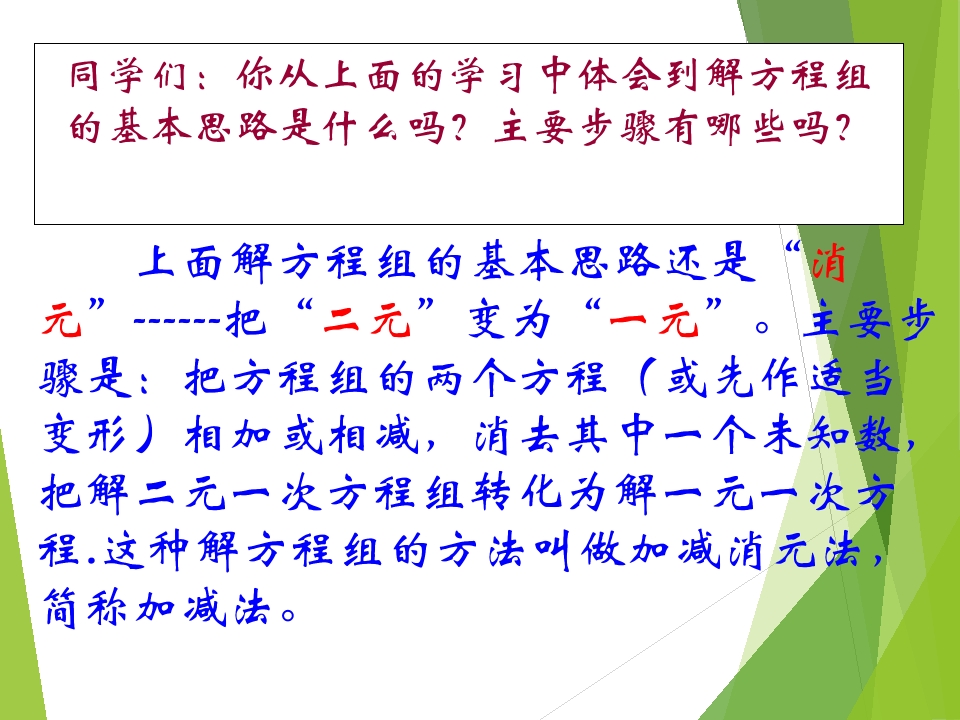 同学们：你从上面的学习中体会到解方程组的基本思路是什么吗？主要步骤有哪些吗？

上面解方程组的基本思路还是“消元”------把“二元”变为“一元”。主要步骤是：把方程组的两个方程（或先作适当变形）相加或相减，消去其中一个未知数，把解二元一次方程组转化为解一元一次方程.这种解方程组的方法叫做加减消元法，简称加减法。